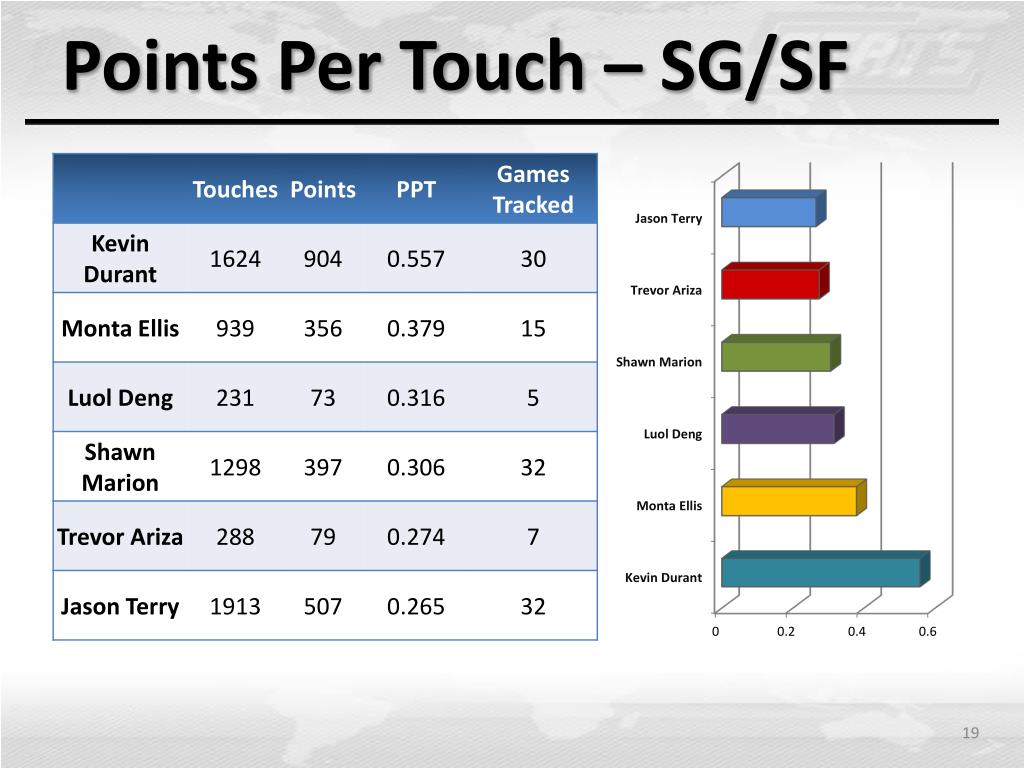 Points Per Touch – SG/SF

|  | Touches | Points | PPT | Games Tracked |
|---|---|---|---|---|
| Kevin Durant | 1624 | 904 | 0.557 | 30 |
| Monta Ellis | 939 | 356 | 0.379 | 15 |
| Luol Deng | 231 | 73 | 0.316 | 5 |
| Shawn Marion | 1298 | 397 | 0.306 | 32 |
| Trevor Ariza | 288 | 79 | 0.274 | 7 |
| Jason Terry | 1913 | 507 | 0.265 | 32 |

Jason Terry
Trevor Ariza
Shawn Marion
Luol Deng
Monta Ellis
Kevin Durant
0
0.2
0.4
0.6

19